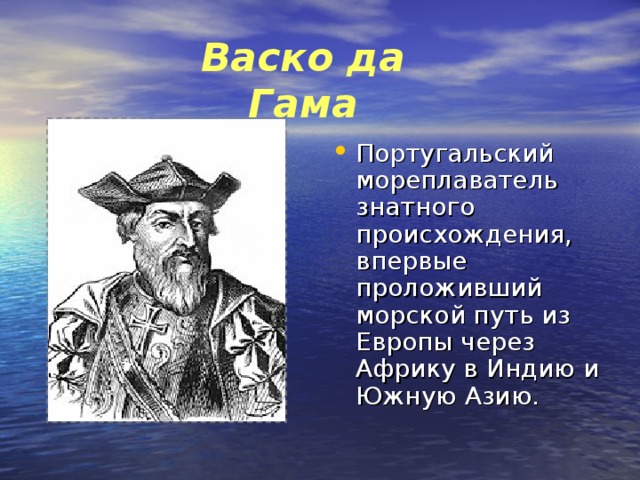 Васко да Гама

• Португальский мореплаватель знатного происхождения, впервые проложивший морской путь из Европы через Африку в Индию и Южную Азию.